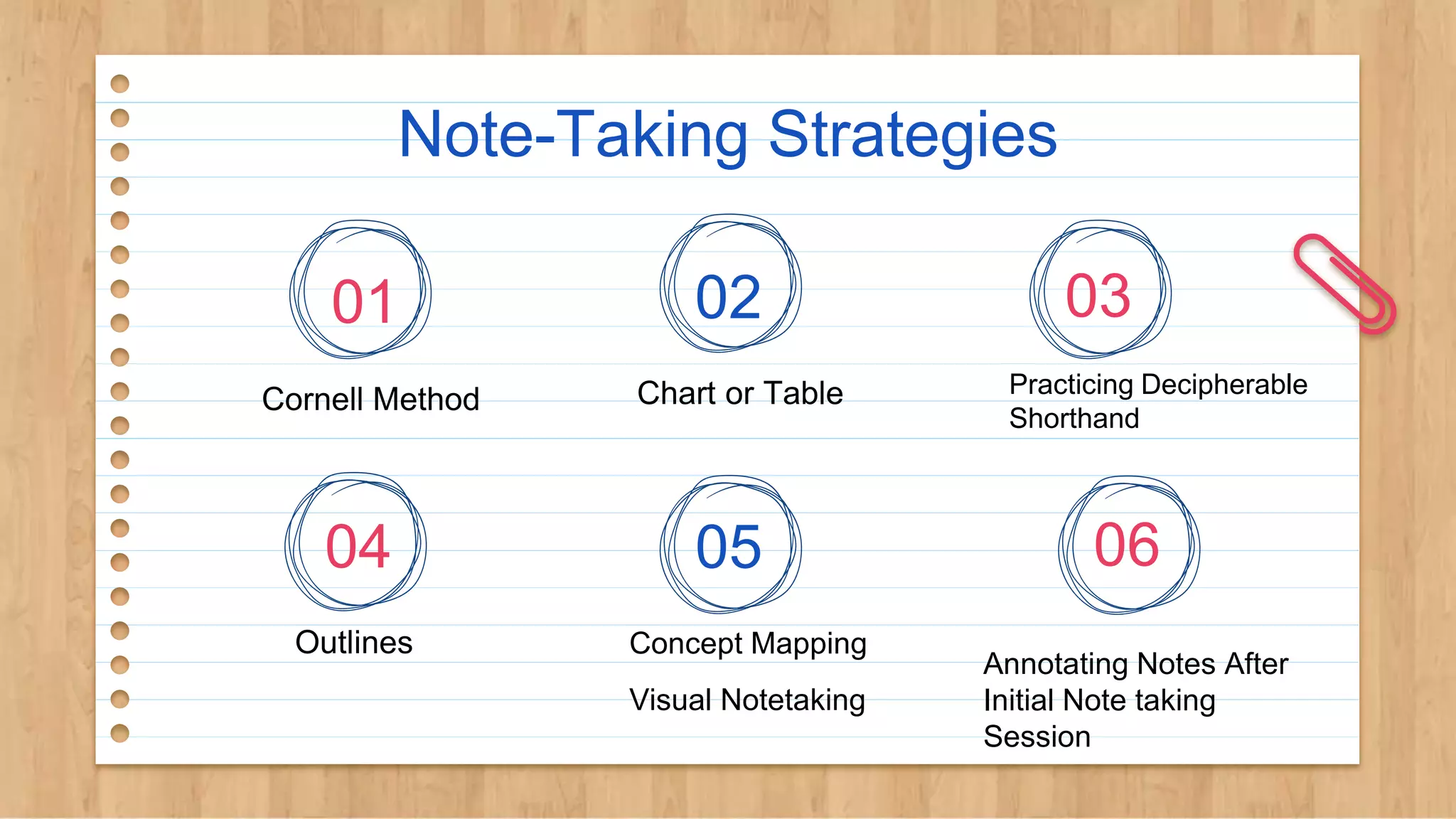 Note-Taking Strategies

01

Cornell Method

02

Chart or Table

03

Practicing Decipherable Shorthand

04

Outlines

05

Concept Mapping

Visual Notetaking

06

Annotating Notes After Initial Note taking Session